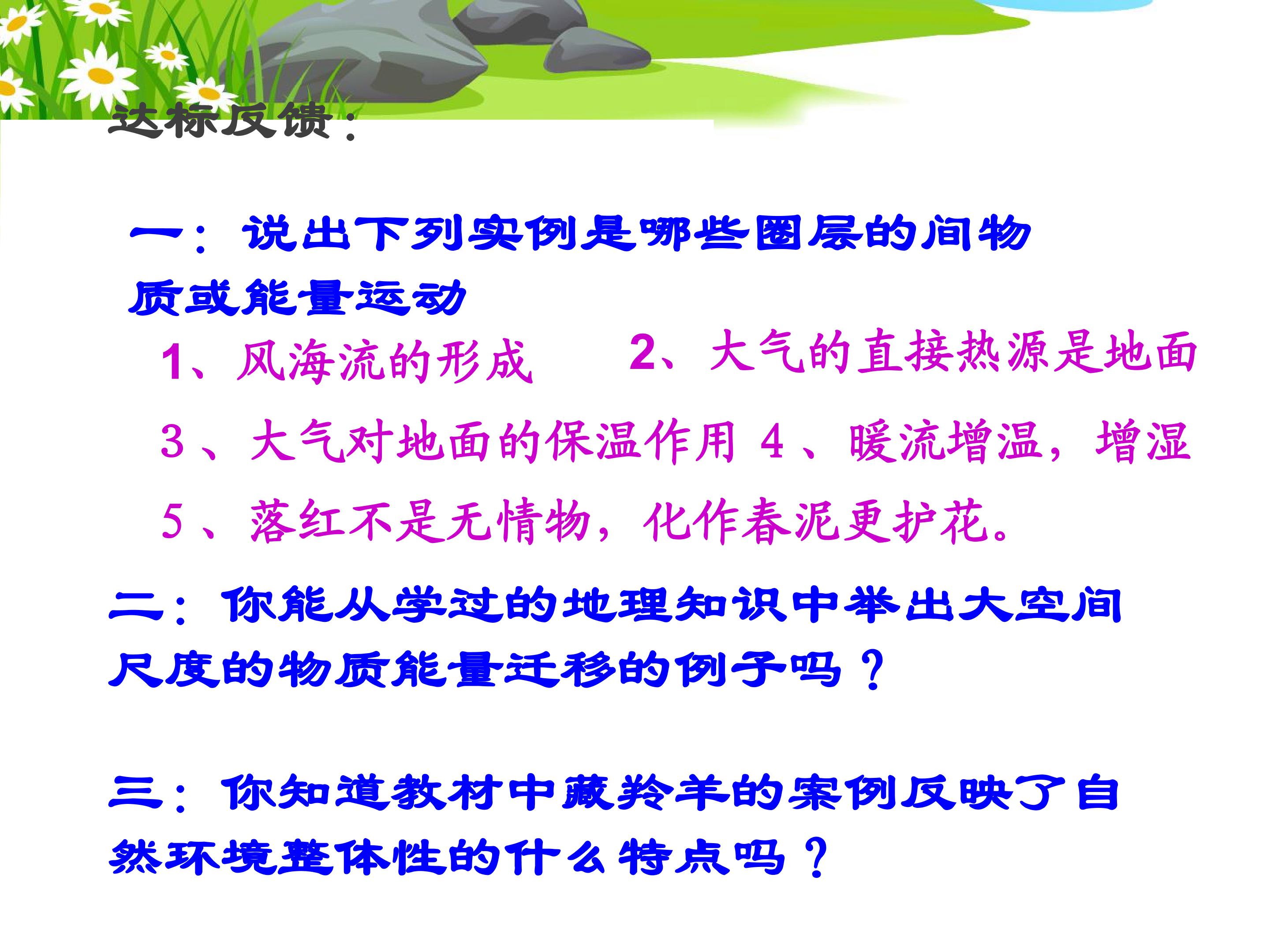 达标反馈：

一：说出下列实例是哪些圈层的间物质或能量运动

1、风海流的形成　　2、大气的直接热源是地面

3、大气对地面的保温作用 4、暖流增温，增湿

5、落红不是无情物，化作春泥更护花。

二：你能从学过的地理知识中举出大空间尺度的物质能量迁移的例子吗？

三：你知道教材中藏羚羊的案例反映了自然环境整体性的什么特点吗？